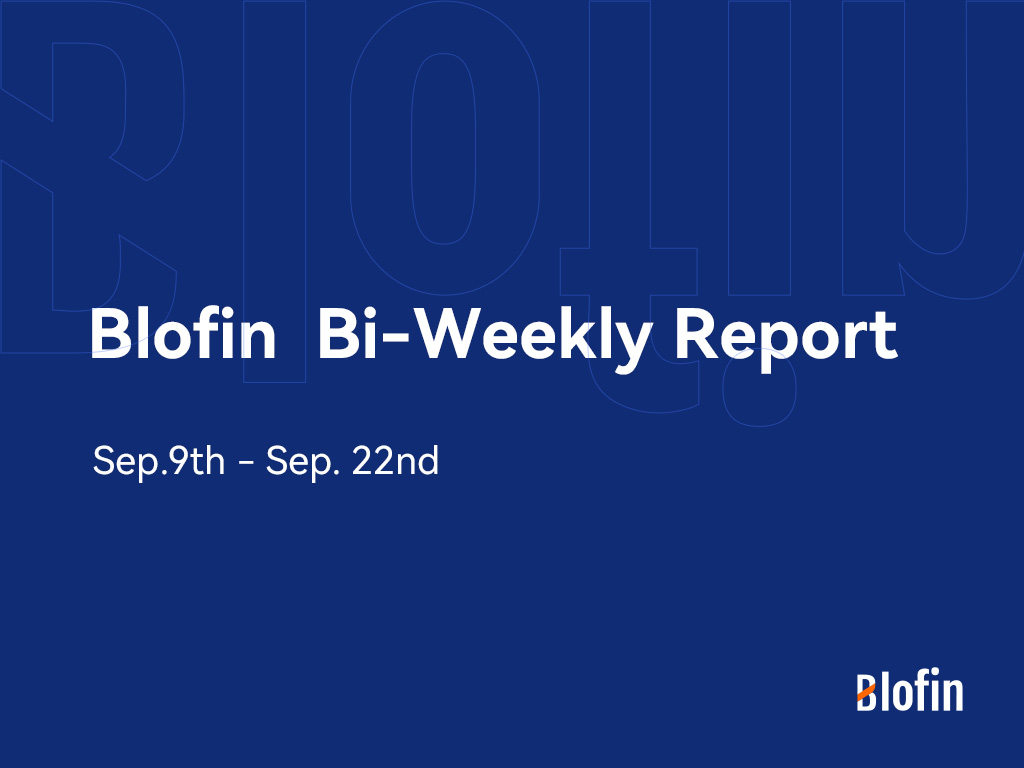 Blofin  Bi-Weekly Report

Sep.9th - Sep. 22nd

Blofin